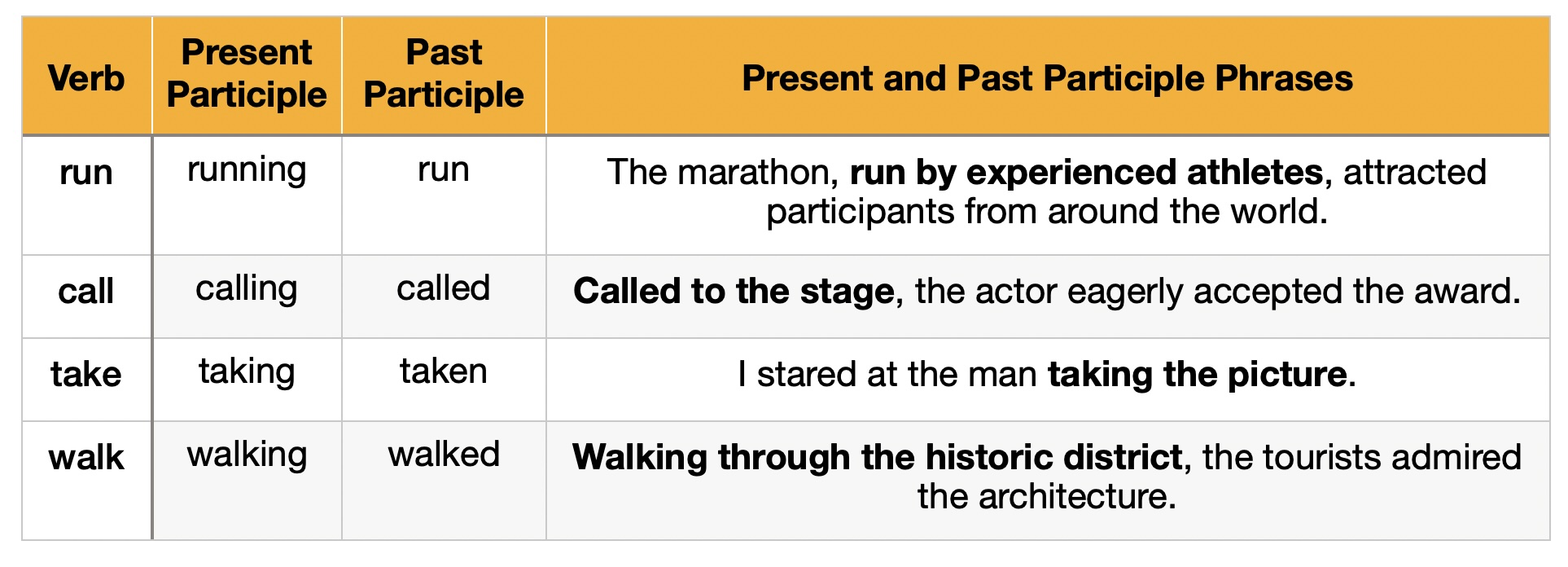 | Verb | Present Participle | Past Participle | Present and Past Participle Phrases |
|---|---|---|---|
| run | running | run | The marathon, run by experienced athletes, attracted participants from around the world. |
| call | calling | called | Called to the stage, the actor eagerly accepted the award. |
| take | taking | taken | I stared at the man taking the picture. |
| walk | walking | walked | Walking through the historic district, the tourists admired the architecture. |